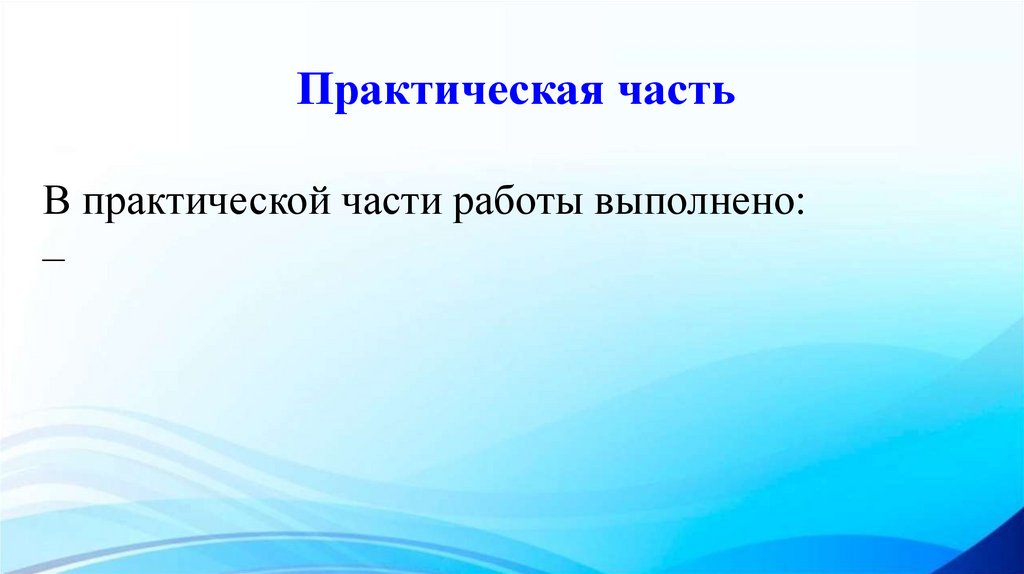 Практическая часть

В практической части работы выполнено:
–